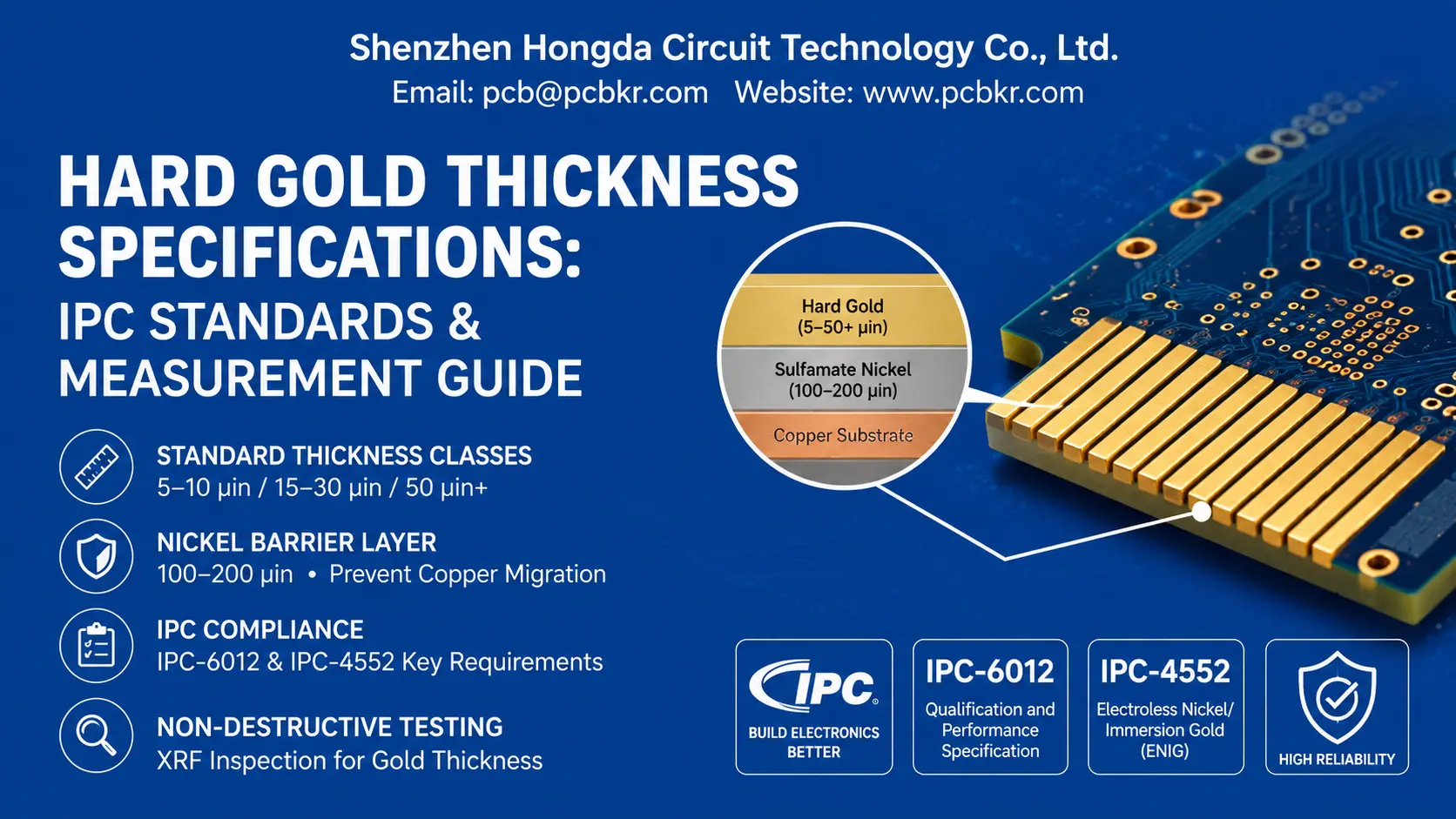 Shenzhen Hongda Circuit Technology Co., Ltd.
Email: pcb@pcbkr.com Website: www.pcbkr.com

HARD GOLD THICKNESS SPECIFICATIONS:
IPC STANDARDS & MEASUREMENT GUIDE

STANDARD THICKNESS CLASSES
5–10 µin / 15–30 µin / 50 µin+

NICKEL BARRIER LAYER
100–200 µin • Prevent Copper Migration

IPC COMPLIANCE
IPC-6012 & IPC-4552 Key Requirements

NON-DESTRUCTIVE TESTING
XRF Inspection for Gold Thickness

Hard Gold
(5–50+ µin)

Sulfamate Nickel
(100–200 µin)

Copper Substrate

IPC
BUILD ELECTRONICS BETTER

IPC-6012
Qualification and Performance Specification

IPC-4552
Electroless Nickel/ Immersion Gold (ENIG)

HIGH RELIABILITY